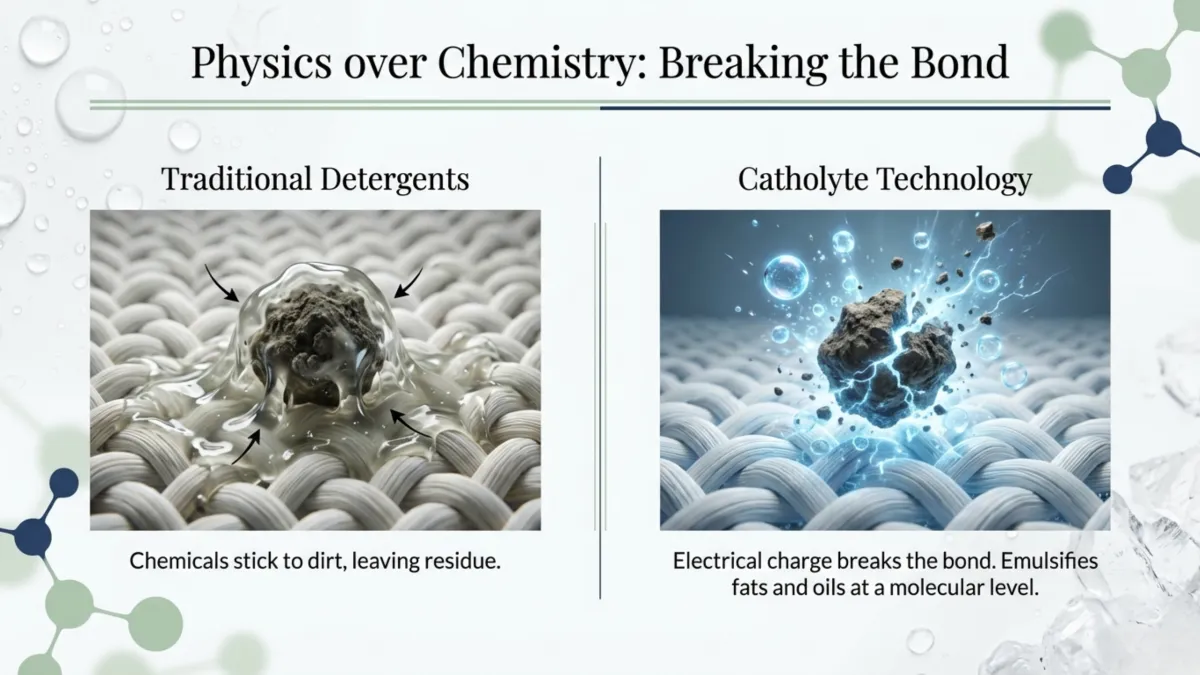 Physics over Chemistry: Breaking the Bond

Traditional Detergents

Chemicals stick to dirt, leaving residue.

Catholyte Technology

Electrical charge breaks the bond. Emulsifies fats and oils at a molecular level.